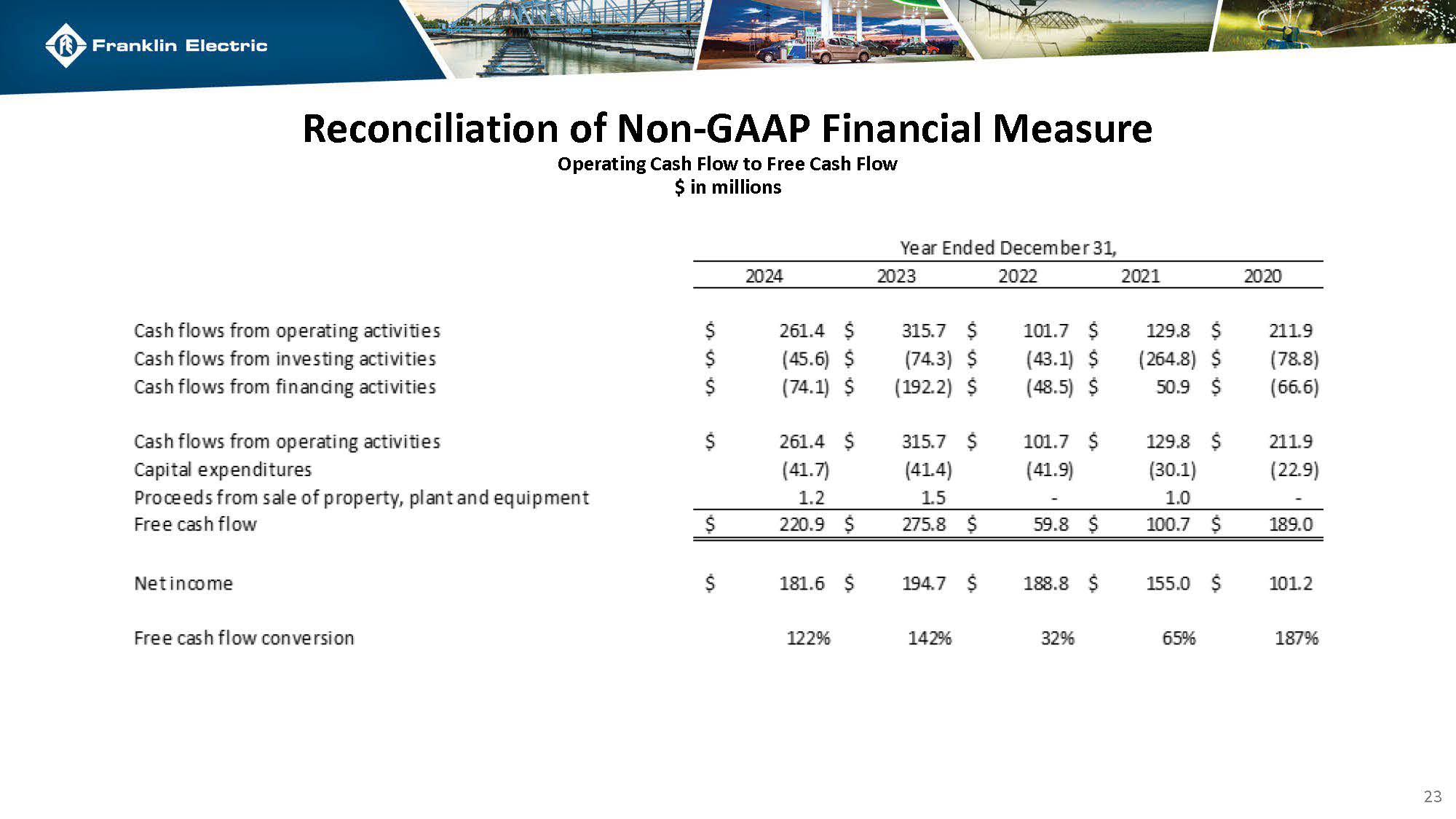 Franklin Electric

Reconciliation of Non-GAAP Financial Measure

Operating Cash Flow to Free Cash Flow
\$ in millions

Year Ended December 31,

| | 2024 | 2023 | 2022 | 2021 | 2020 |
|---|---|---|---|---|---|
| Cash flows from operating activities | \$ 261.4 | \$ 315.7 | \$ 101.7 | \$ 129.8 | \$ 211.9 |
| Cash flows from investing activities | \$ (45.6) | \$ (74.3) | \$ (43.1) | \$ (264.8) | \$ (78.8) |
| Cash flows from financing activities | \$ (74.1) | \$ (192.2) | \$ (48.5) | \$ 50.9 | \$ (66.6) |
| Cash flows from operating activities | \$ 261.4 | \$ 315.7 | \$ 101.7 | \$ 129.8 | \$ 211.9 |
| Capital expenditures | (41.7) | (41.4) | (41.9) | (30.1) | (22.9) |
| Proceeds from sale of property, plant and equipment | 1.2 | 1.5 | - | 1.0 | - |
| Free cash flow | \$ 220.9 | \$ 275.8 | \$ 59.8 | \$ 100.7 | \$ 189.0 |
| Net income | \$ 181.6 | \$ 194.7 | \$ 188.8 | \$ 155.0 | \$ 101.2 |
| Free cash flow conversion | 122% | 142% | 32% | 65% | 187% |

23